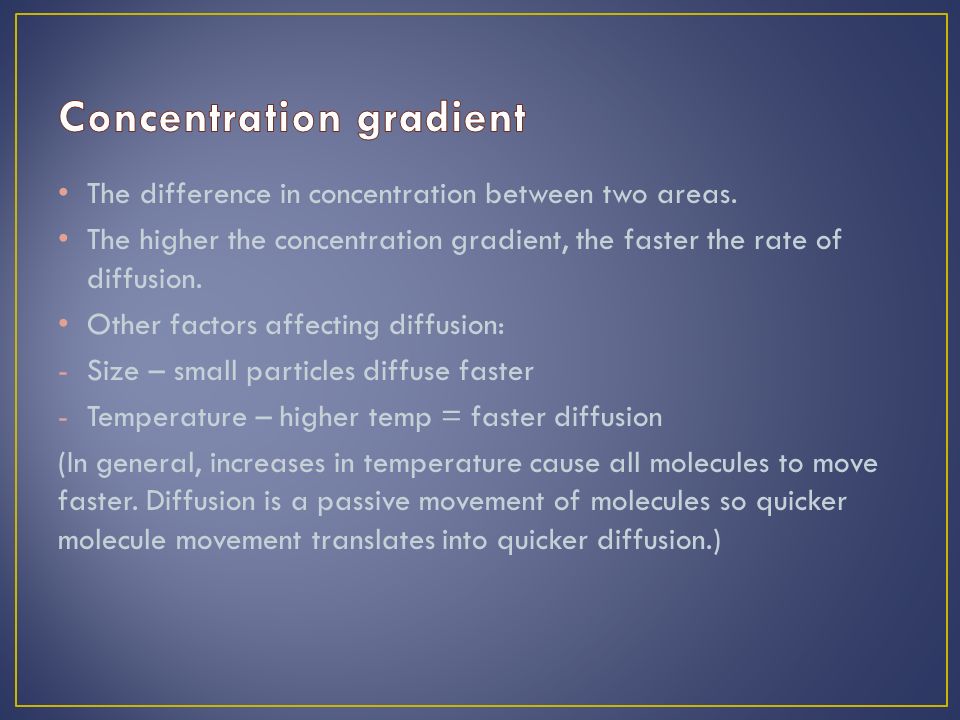 Concentration gradient

• The difference in concentration between two areas.
• The higher the concentration gradient, the faster the rate of diffusion.
• Other factors affecting diffusion:
- Size – small particles diffuse faster
- Temperature – higher temp = faster diffusion

(In general, increases in temperature cause all molecules to move faster. Diffusion is a passive movement of molecules so quicker molecule movement translates into quicker diffusion.)